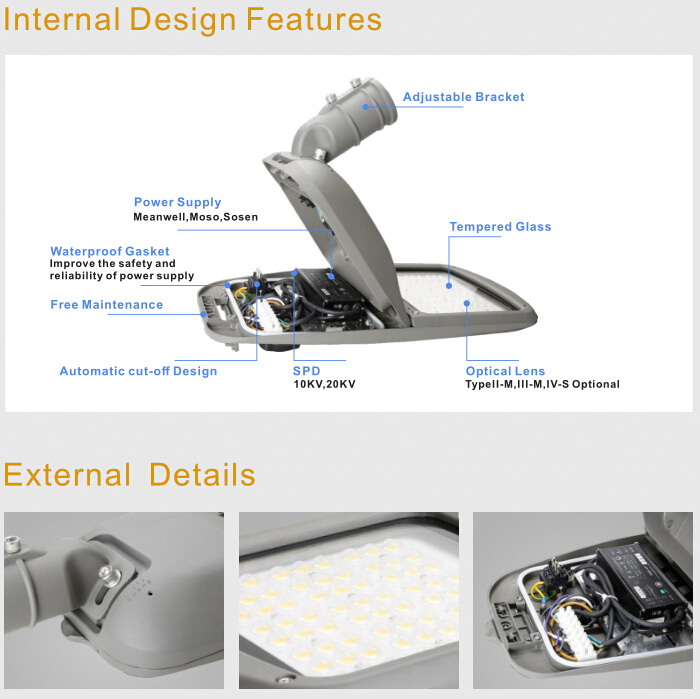 Internal Design Features

Adjustable Bracket

Power Supply
Meanwell,Moso,Sosen

Tempered Glass

Waterproof Gasket
Improve the safety and reliability of power supply

Free Maintenance

Automatic cut-off Design

SPD
10KV,20KV

Optical Lens
TypeII-M,III-M,IV-S Optional

External Details